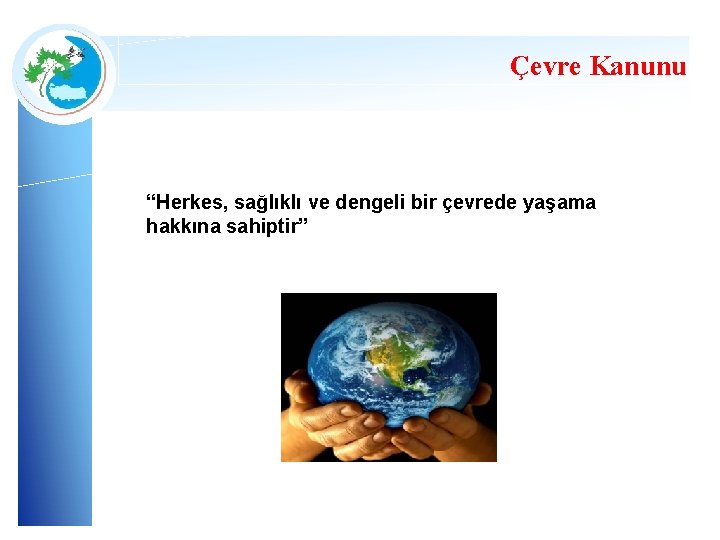 Çevre Kanunu

“Herkes, sağlıklı ve dengeli bir çevrede yaşama hakkına sahiptir”